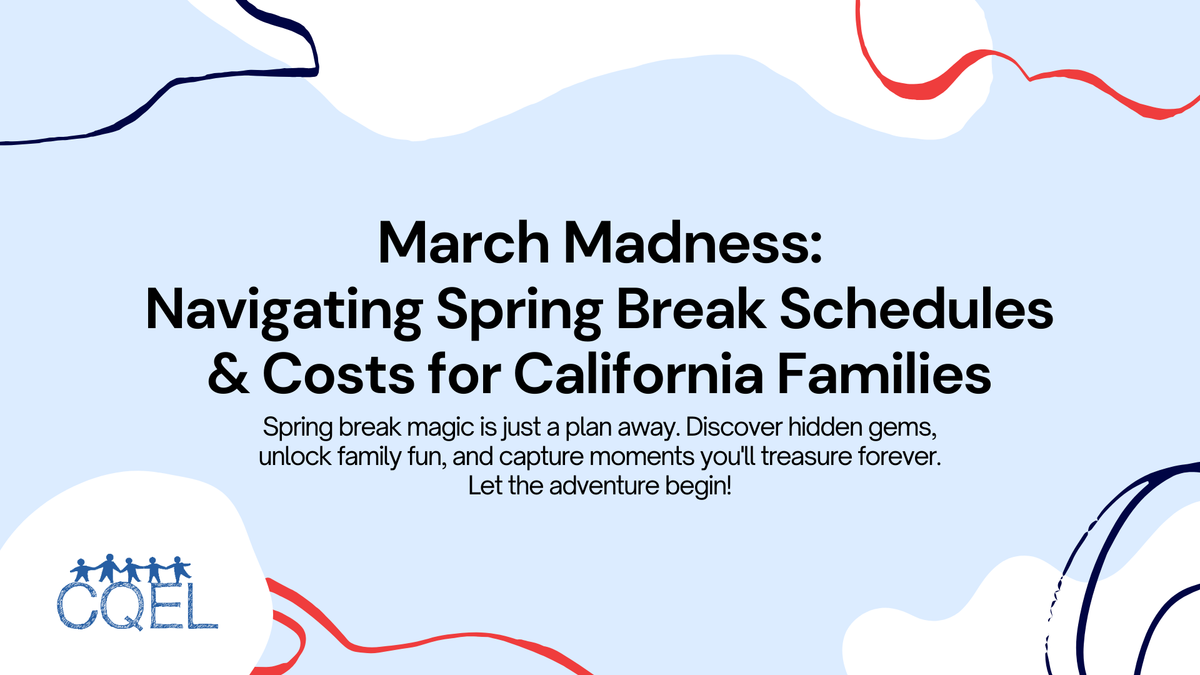 March Madness:
Navigating Spring Break Schedules & Costs for California Families

Spring break magic is just a plan away. Discover hidden gems, unlock family fun, and capture moments you'll treasure forever. Let the adventure begin!

CQEL